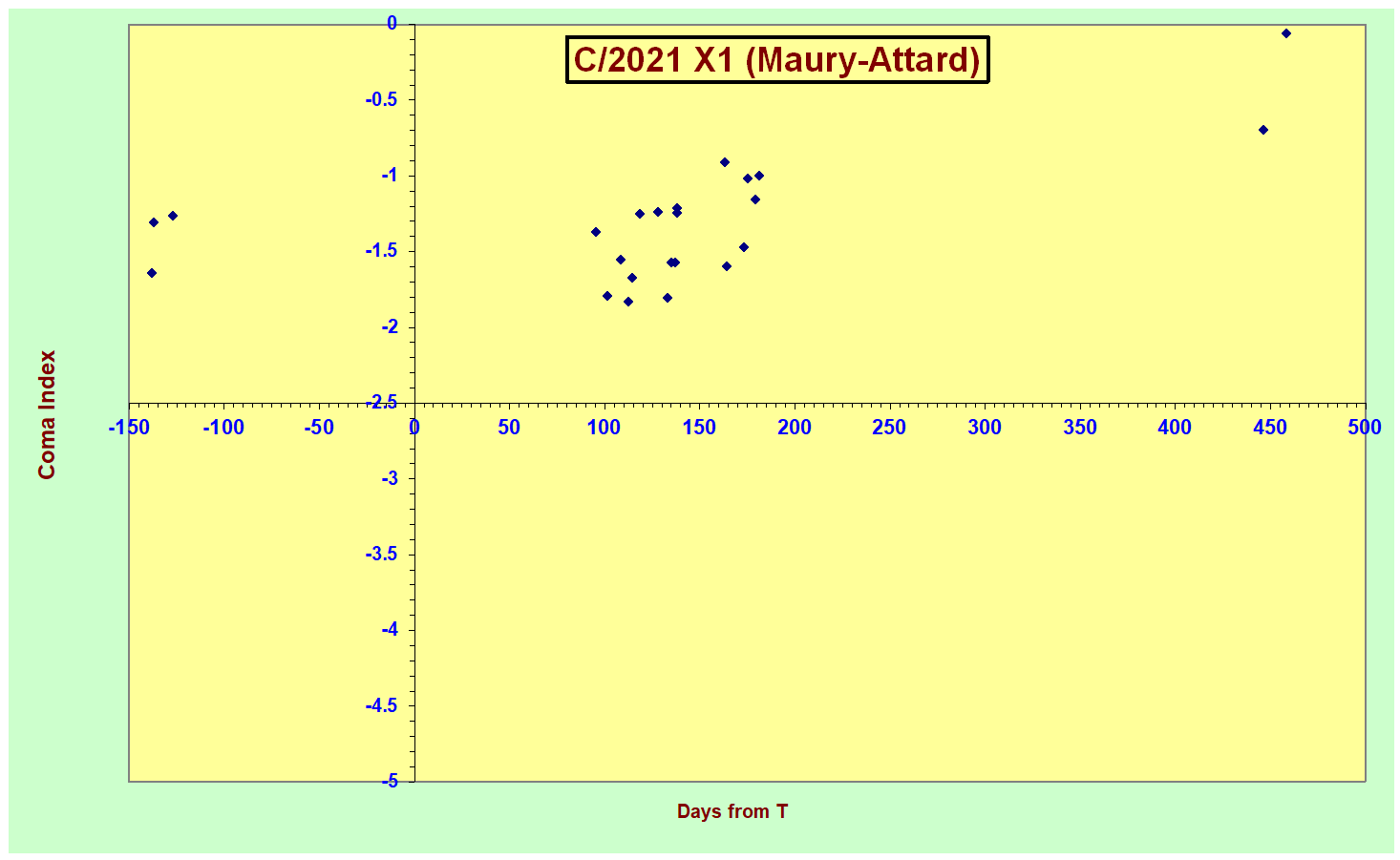 C/2021 X1 (Maury-Attard)

Coma Index

0
-0.5
-1
-1.5
-2
-2.5
-3
-3.5
-4
-4.5
-5

-150 -100 -50 0 50 100 150 200 250 300 350 400 450 500

Days from T